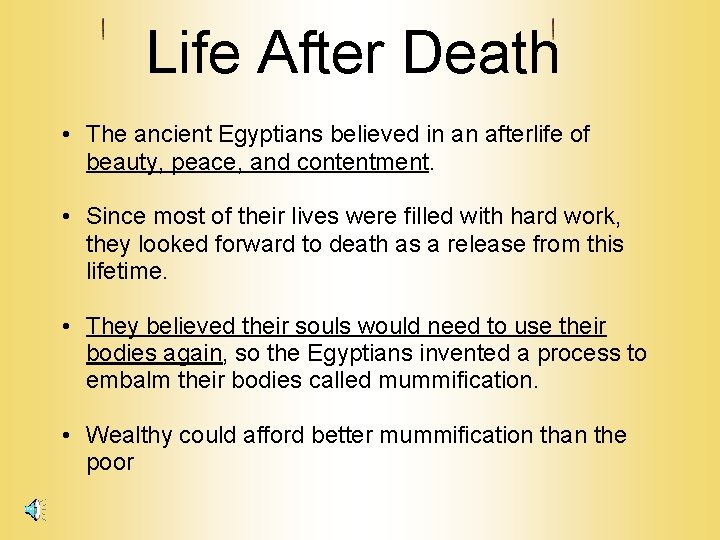 Life After Death

• The ancient Egyptians believed in an afterlife of beauty, peace, and contentment.

• Since most of their lives were filled with hard work, they looked forward to death as a release from this lifetime.

• They believed their souls would need to use their bodies again, so the Egyptians invented a process to embalm their bodies called mummification.

• Wealthy could afford better mummification than the poor